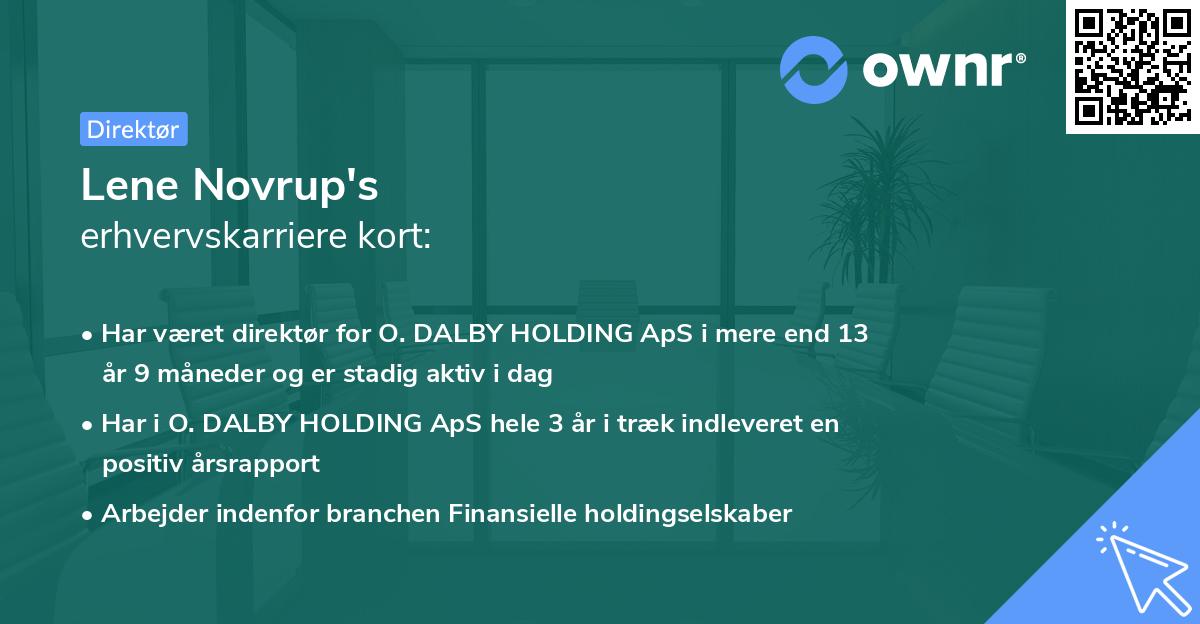 ownr®

Direktør

Lene Novrup's
erhvervskarriere kort:

• Har været direktør for O. DALBY HOLDING ApS i mere end 13 år 9 måneder og er stadig aktiv i dag

• Har i O. DALBY HOLDING ApS hele 3 år i træk indleveret en positiv årsrapport

• Arbejder indenfor branchen Finansielle holdingselskaber